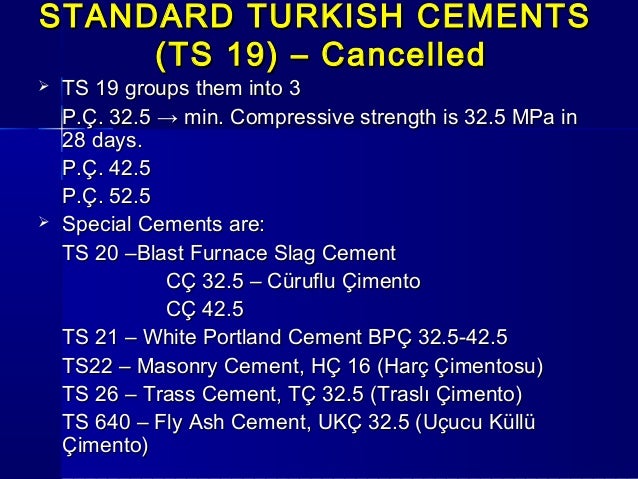 STANDARD TURKISH CEMENTS (TS 19) – Cancelled

➢ TS 19 groups them into 3

P.Ç. 32.5 → min. Compressive strength is 32.5 MPa in 28 days.

P.Ç. 42.5

P.Ç. 52.5

➢ Special Cements are:

TS 20 –Blast Furnace Slag Cement

CÇ 32.5 – Cüruflu Çimento

CÇ 42.5

TS 21 – White Portland Cement BPÇ 32.5-42.5

TS22 – Masonry Cement, HÇ 16 (Harç Çimentosu)

TS 26 – Trass Cement, TÇ 32.5 (Traslı Çimento)

TS 640 – Fly Ash Cement, UKÇ 32.5 (Uçucu Küllü Çimento)